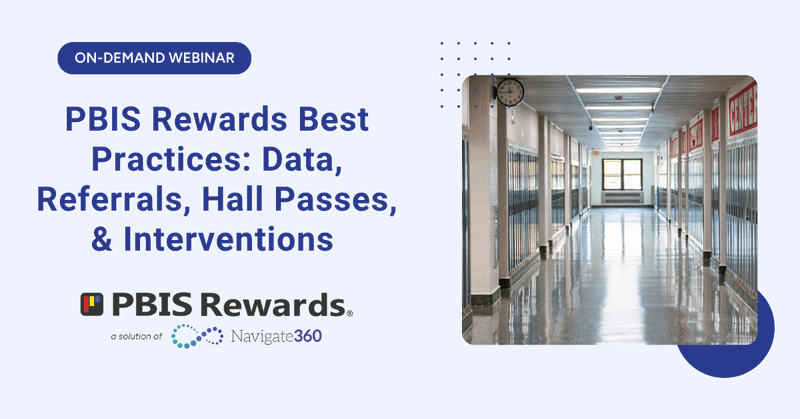 ON-DEMAND WEBINAR

PBIS Rewards Best Practices: Data, Referrals, Hall Passes, & Interventions

PBIS Rewards®
a solution of Navigate360

CENTER